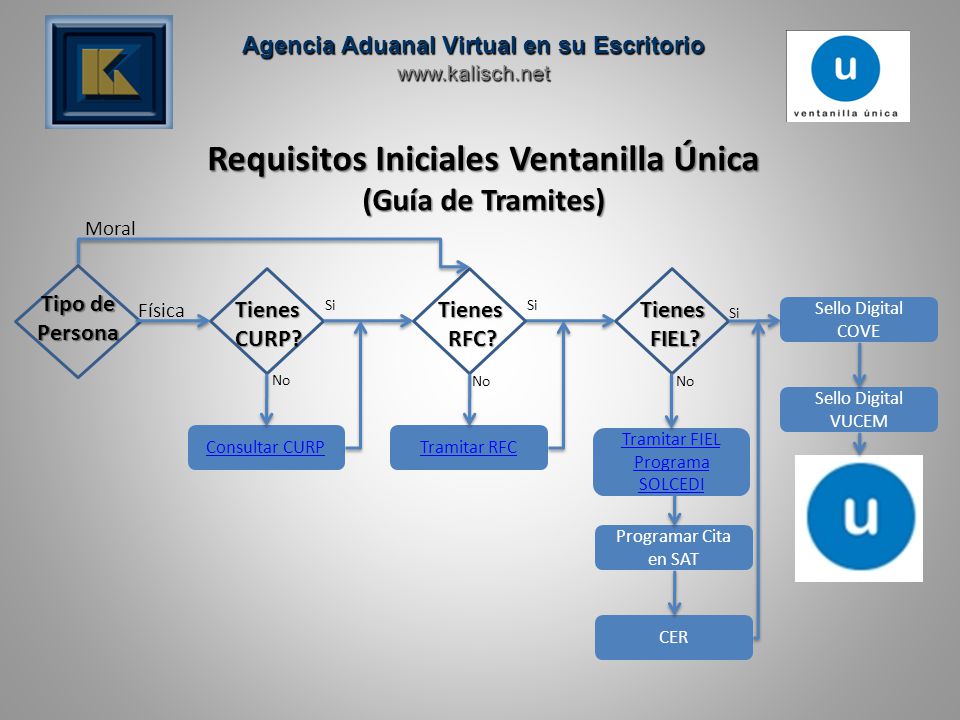 Agencia Aduanal Virtual en su Escritorio
www.kalisch.net

u
ventanilla única

Requisitos Iniciales Ventanilla Única
(Guía de Tramites)

Moral

Tipo de Persona

Física

Tienes CURP?

Si

No

Consultar CURP

Tienes RFC?

Si

No

Tramitar RFC

Tienes FIEL?

Si

No

Tramitar FIEL Programa SOLCEDI

Programar Cita en SAT

CER

Sello Digital COVE

Sello Digital VUCEM

u